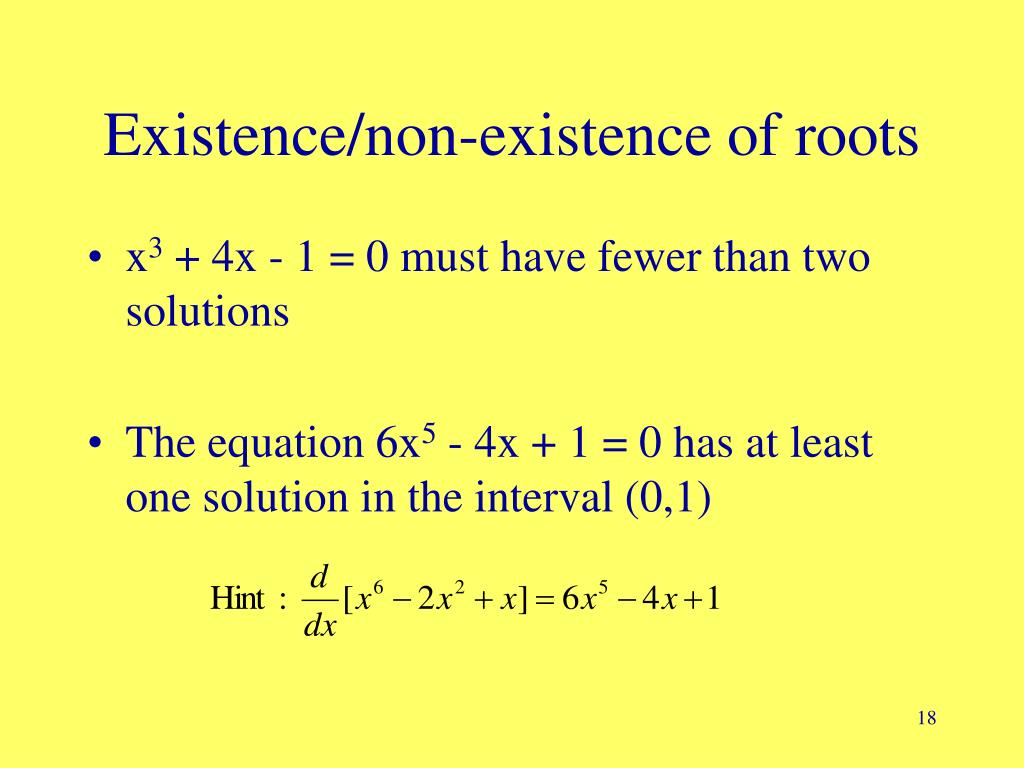 Existence/non-existence of roots

• $x^3 + 4x - 1 = 0$ must have fewer than two solutions

• The equation $6x^5 - 4x + 1 = 0$ has at least one solution in the interval (0,1)

Hint : $\frac{d}{dx}[x^6 - 2x^2 + x] = 6x^5 - 4x + 1$

18